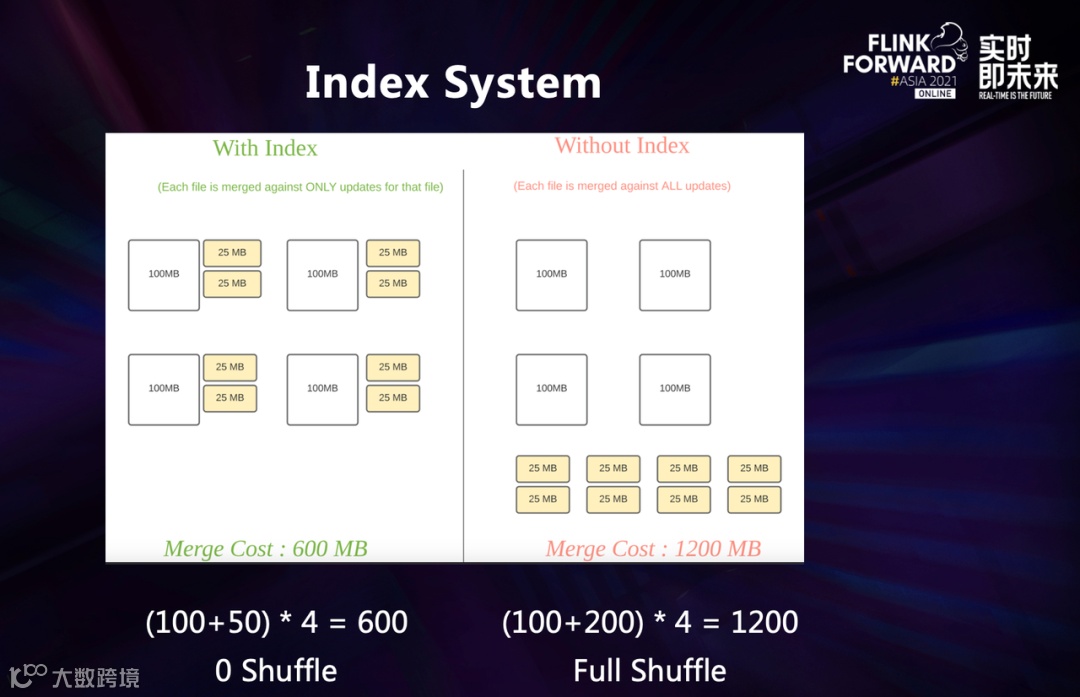 Index System

FLINK FORWARD #ASIA 2021 ONLINE
实时即未来
REAL-TIME IS THE FUTURE

With Index

(Each file is merged against ONLY updates for that file)

100MB
25 MB
25 MB
100MB
25 MB
25 MB
100MB
25 MB
25 MB
100MB
25 MB
25 MB

Merge Cost : 600 MB

Without Index

(Each file is merged against ALL updates)

100MB
100MB
100MB
100MB

25 MB
25 MB
25 MB
25 MB
25 MB
25 MB
25 MB
25 MB

Merge Cost : 1200 MB

(100+50) * 4 = 600
0 Shuffle

(100+200) * 4 = 1200
Full Shuffle

大数跨境